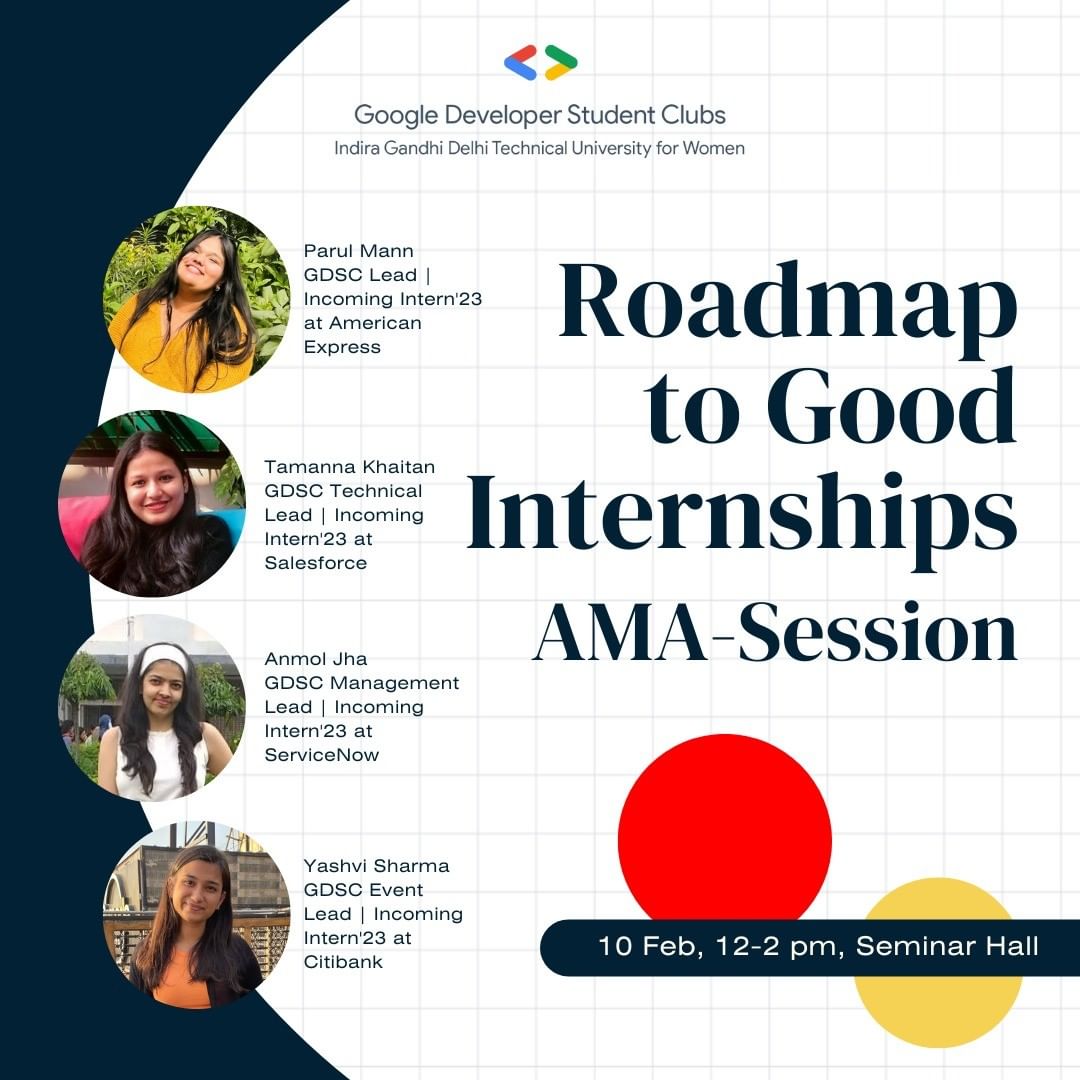 Google Developer Student Clubs
Indira Gandhi Delhi Technical University for Women

Parul Mann
GDSC Lead | Incoming Intern'23 at American Express

Tamanna Khaitan
GDSC Technical Lead | Incoming Intern'23 at Salesforce

Anmol Jha
GDSC Management Lead | Incoming Intern'23 at ServiceNow

Yashvi Sharma
GDSC Event Lead | Incoming Intern'23 at Citibank

Roadmap to Good Internships
AMA-Session

10 Feb, 12-2 pm, Seminar Hall